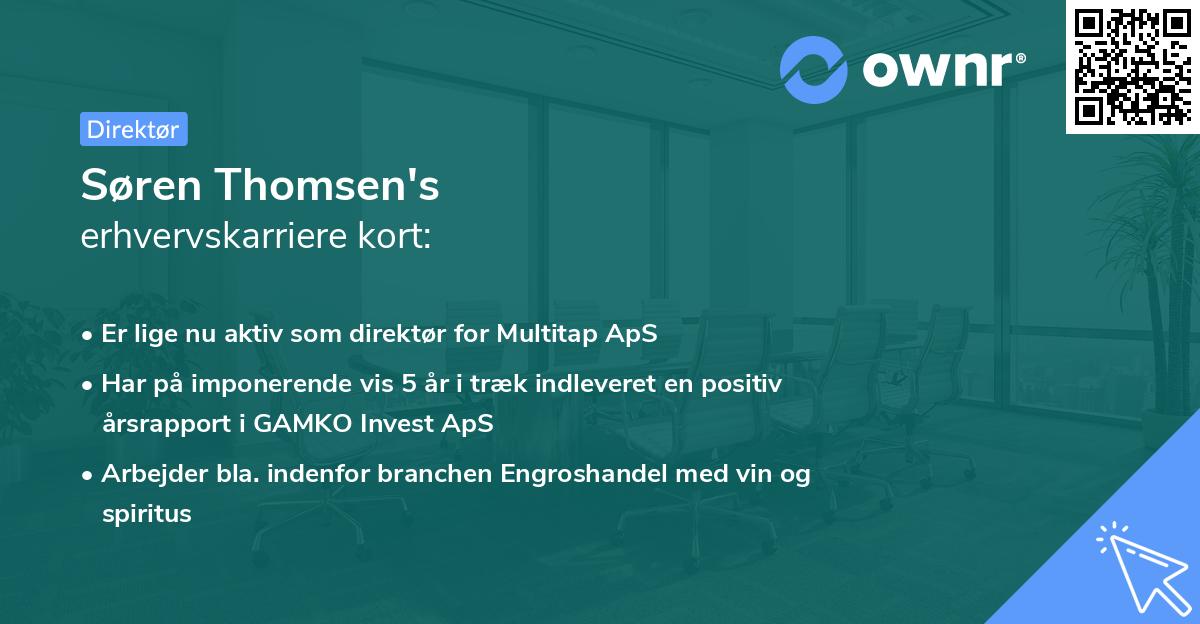 ownr®

Direktør

Søren Thomsen's
erhvervskarriere kort:

• Er lige nu aktiv som direktør for Multitap ApS
• Har på imponerende vis 5 år i træk indleveret en positiv årsrapport i GAMKO Invest ApS
• Arbejder bla. indenfor branchen Engroshandel med vin og spiritus